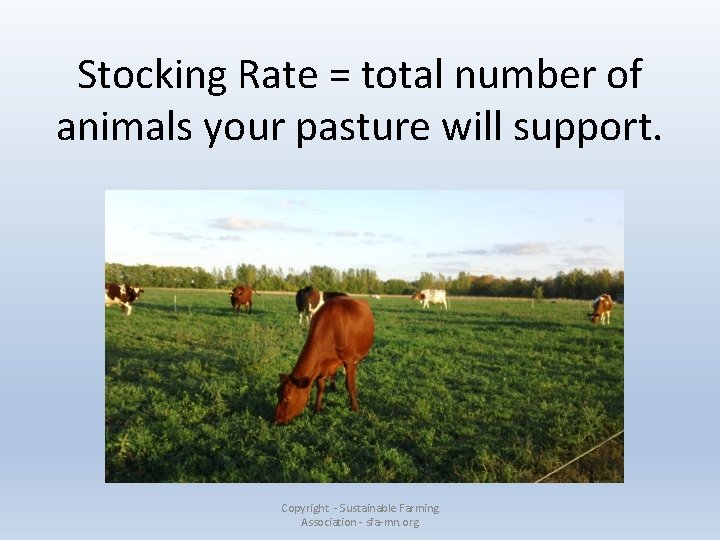 Stocking Rate = total number of animals your pasture will support.

Copyright - Sustainable Farming Association - sfa-mn.org